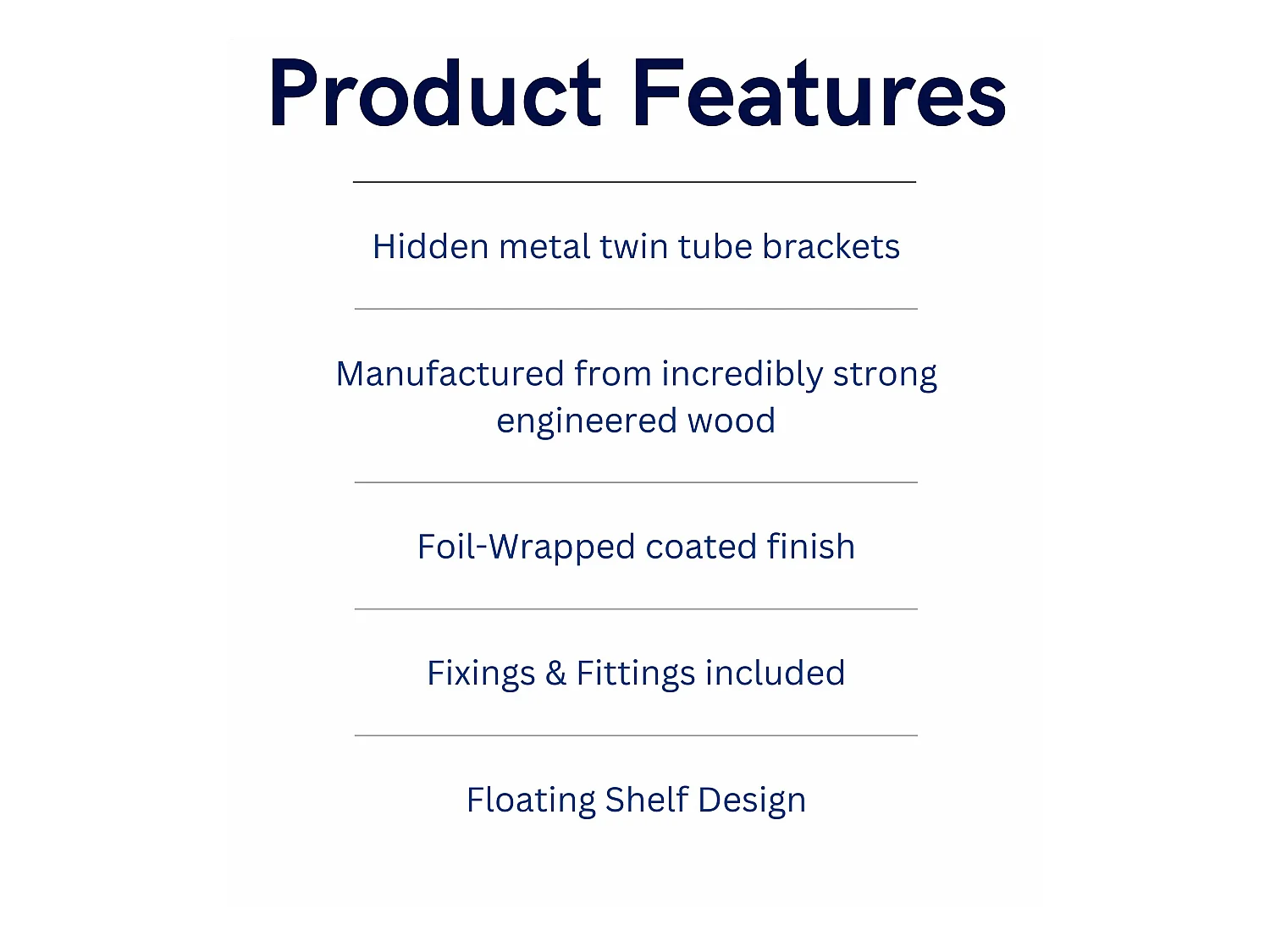 Product Features

Hidden metal twin tube brackets

Manufactured from incredibly strong engineered wood

Foil-Wrapped coated finish

Fixings & Fittings included

Floating Shelf Design